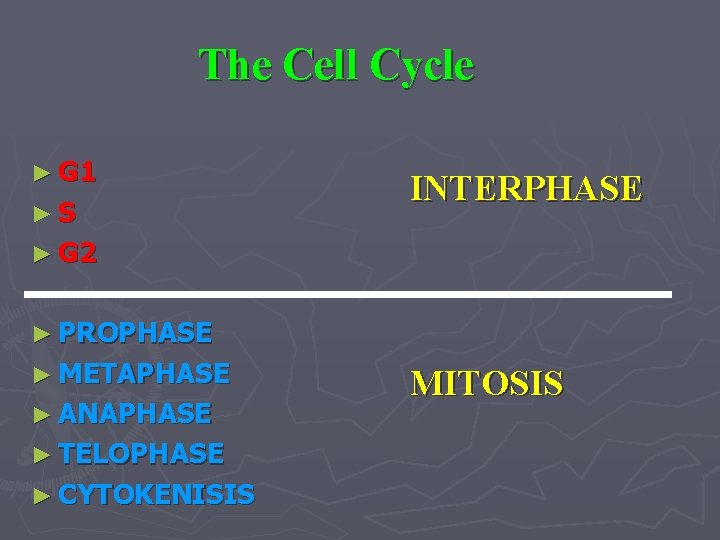 The Cell Cycle

► G1
► S
► G2

INTERPHASE

► PROPHASE
► METAPHASE
► ANAPHASE
► TELOPHASE
► CYTOKENISIS

MITOSIS